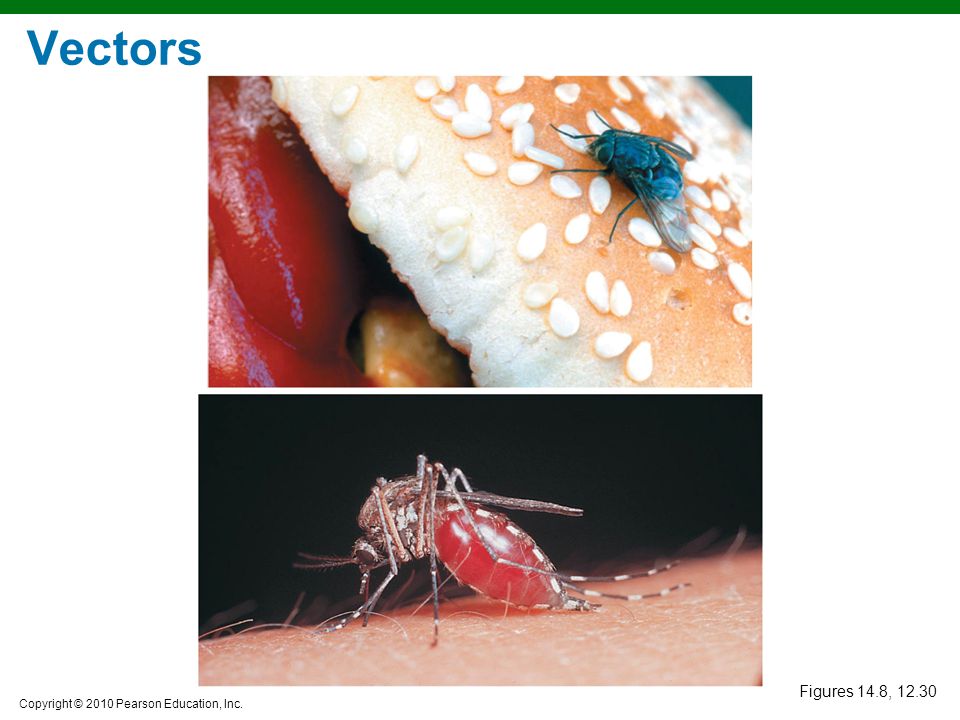 Vectors

Figures 14.8, 12.30

Copyright © 2010 Pearson Education, Inc.